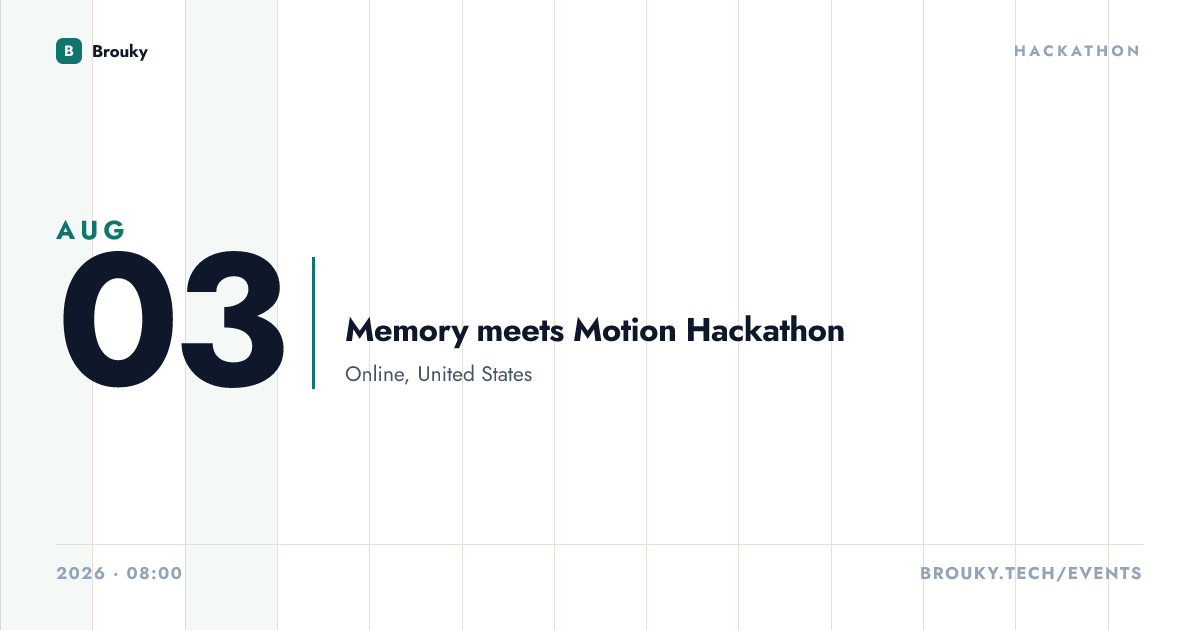 B Brouky

HACKATHON

AUG

03

Memory meets Motion Hackathon

Online, United States

2026 · 08:00

BROUKY.TECH/EVENTS